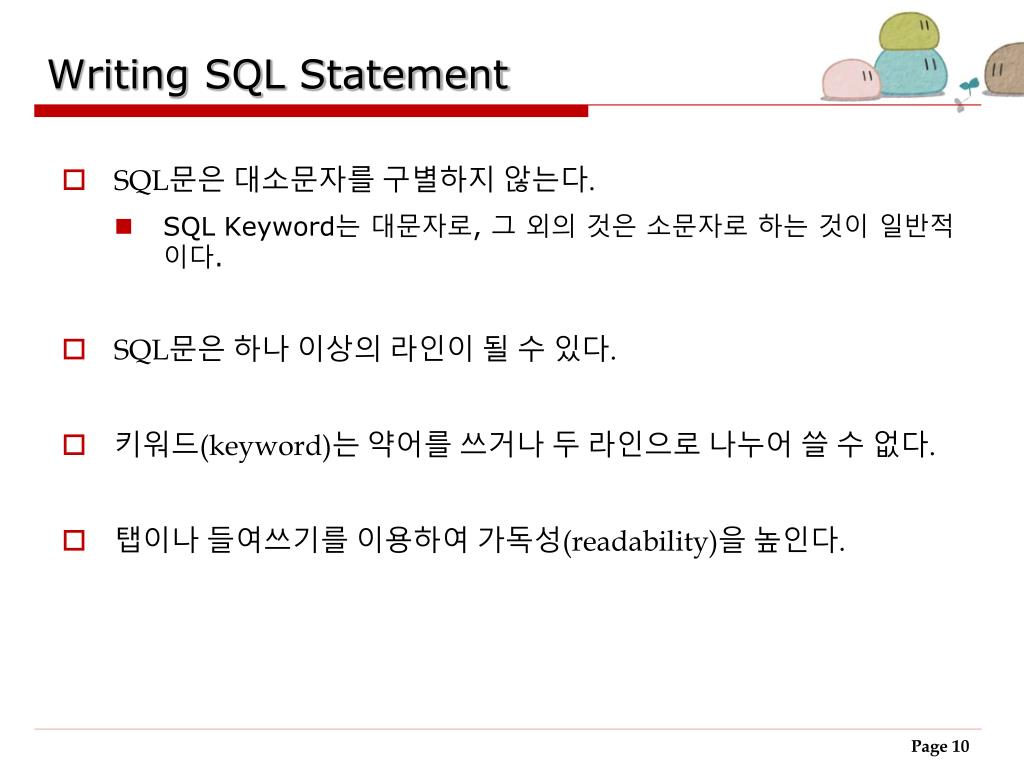 Writing SQL Statement

SQL문은 대소문자를 구별하지 않는다.

SQL Keyword는 대문자로, 그 외의 것은 소문자로 하는 것이 일반적이다.

SQL문은 하나 이상의 라인이 될 수 있다.

키워드(keyword)는 약어를 쓰거나 두 라인으로 나누어 쓸 수 없다.

탭이나 들여쓰기를 이용하여 가독성(readability)을 높인다.

Page 10